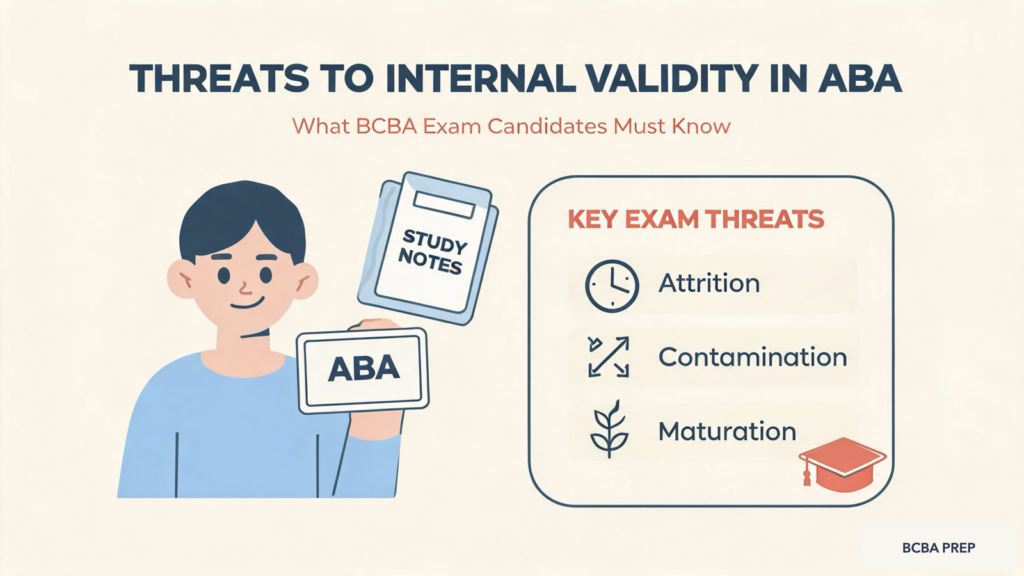 THREATS TO INTERNAL VALIDITY IN ABA

What BCBA Exam Candidates Must Know

STUDY NOTES

ABA

KEY EXAM THREATS

Attrition

Contamination

Maturation

BCBA PREP